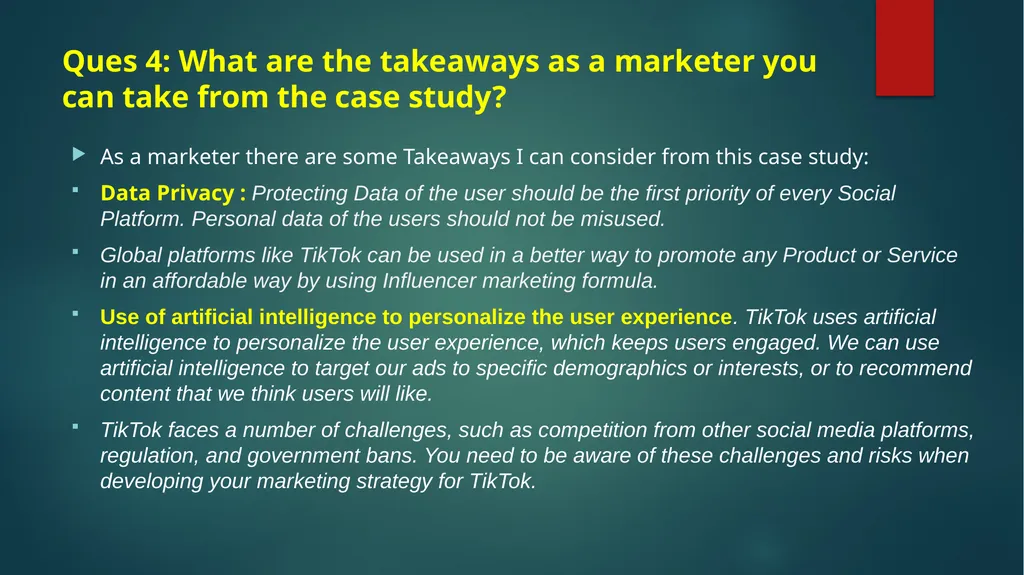 Ques 4: What are the takeaways as a marketer you can take from the case study?

As a marketer there are some Takeaways I can consider from this case study:

Data Privacy : Protecting Data of the user should be the first priority of every Social Platform. Personal data of the users should not be misused.

Global platforms like TikTok can be used in a better way to promote any Product or Service in an affordable way by using Influencer marketing formula.

Use of artificial intelligence to personalize the user experience. TikTok uses artificial intelligence to personalize the user experience, which keeps users engaged. We can use artificial intelligence to target our ads to specific demographics or interests, or to recommend content that we think users will like.

TikTok faces a number of challenges, such as competition from other social media platforms, regulation, and government bans. You need to be aware of these challenges and risks when developing your marketing strategy for TikTok.